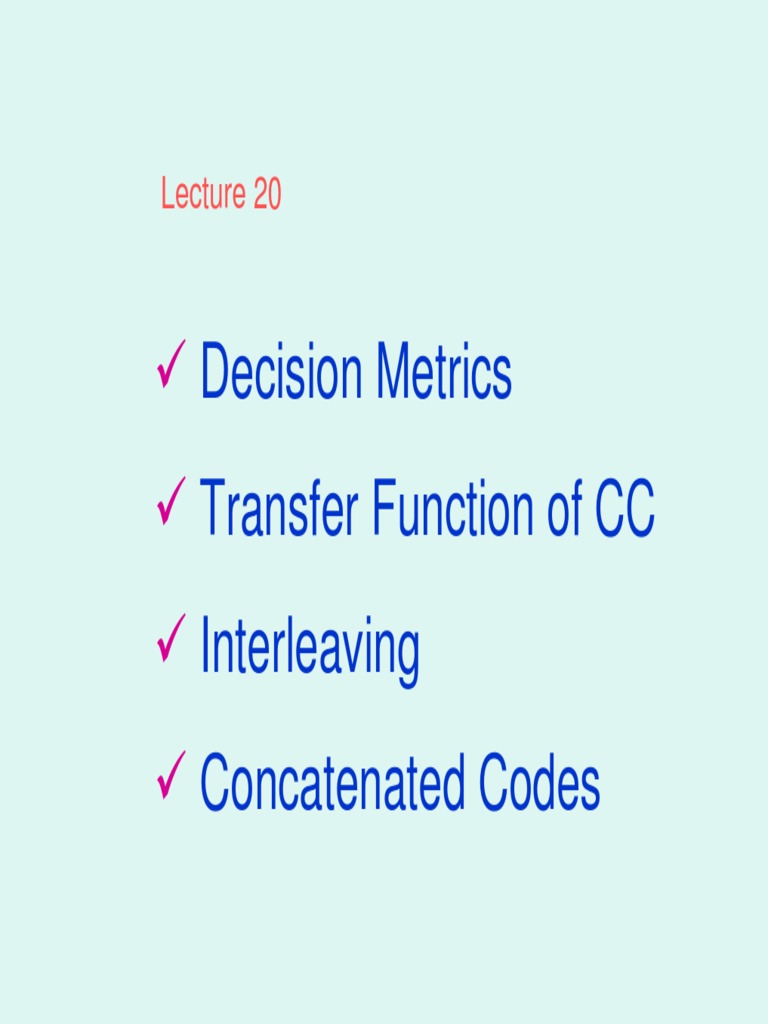 Lecture 20

✓ Decision Metrics

✓ Transfer Function of CC

✓ Interleaving

✓ Concatenated Codes